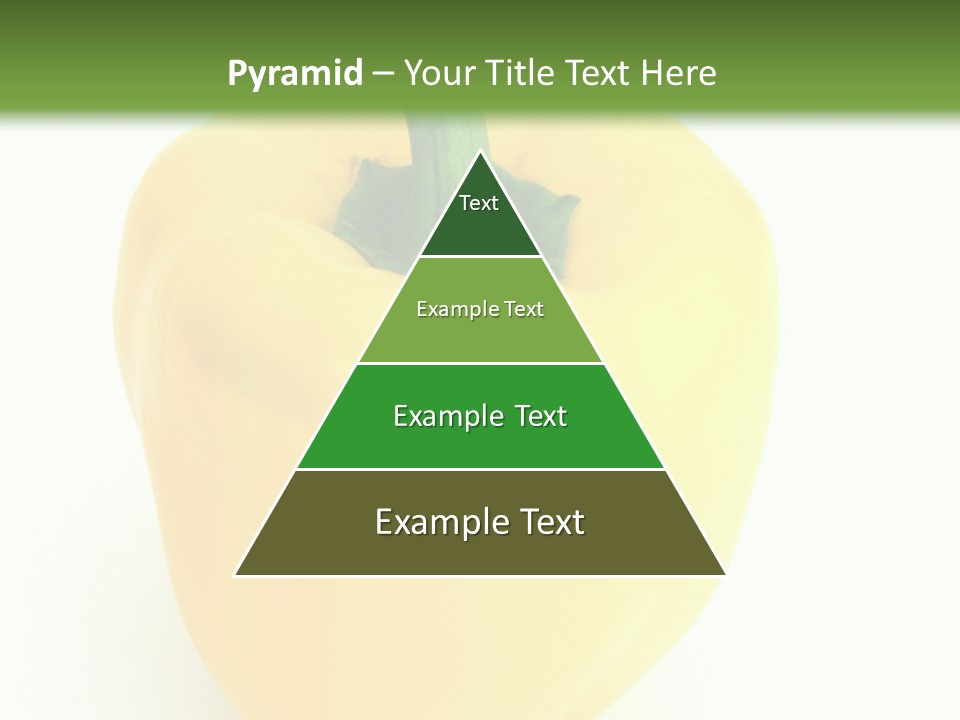 Pyramid – Your Title Text Here

Text

Example Text

Example Text

Example Text